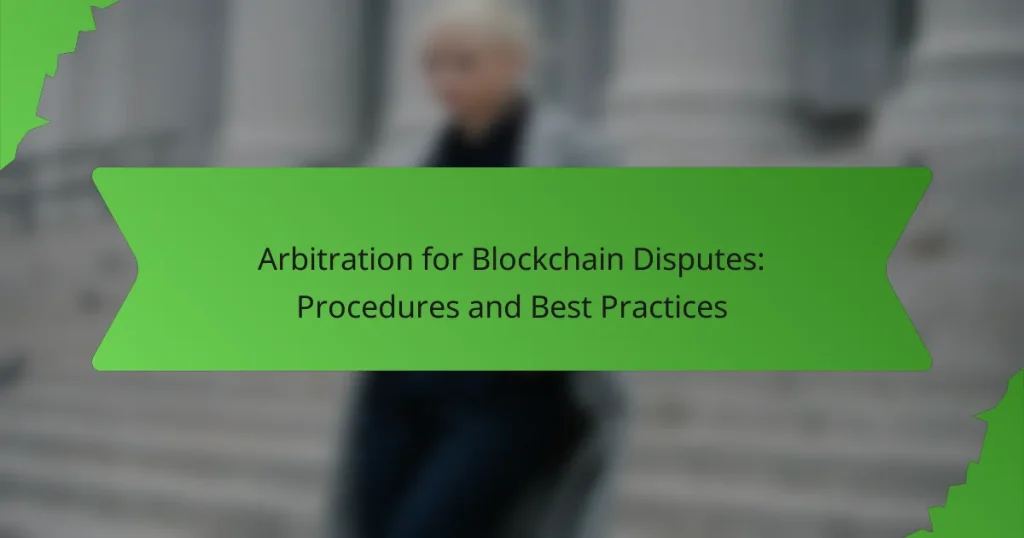 Arbitration for Blockchain Disputes: Procedures and Best Practices